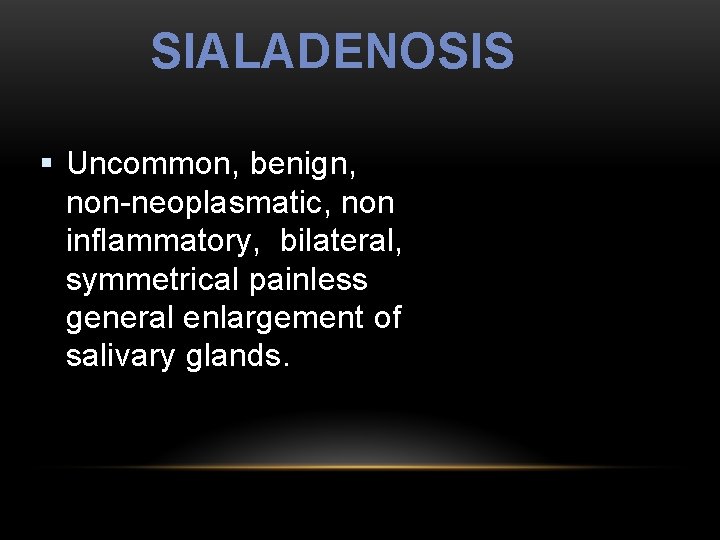 SIALADENOSIS

▪ Uncommon, benign, non-neoplasmatic, non inflammatory, bilateral, symmetrical painless general enlargement of salivary glands.